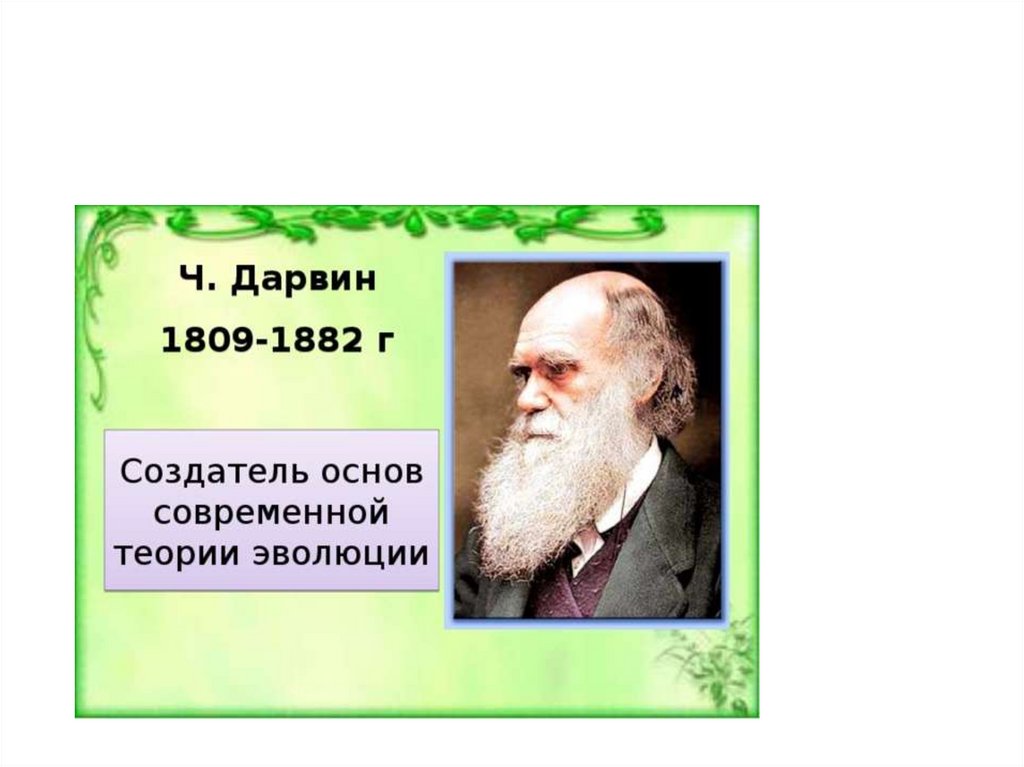 Ч. Дарвин

1809-1882 г

Создатель основ современной теории эволюции